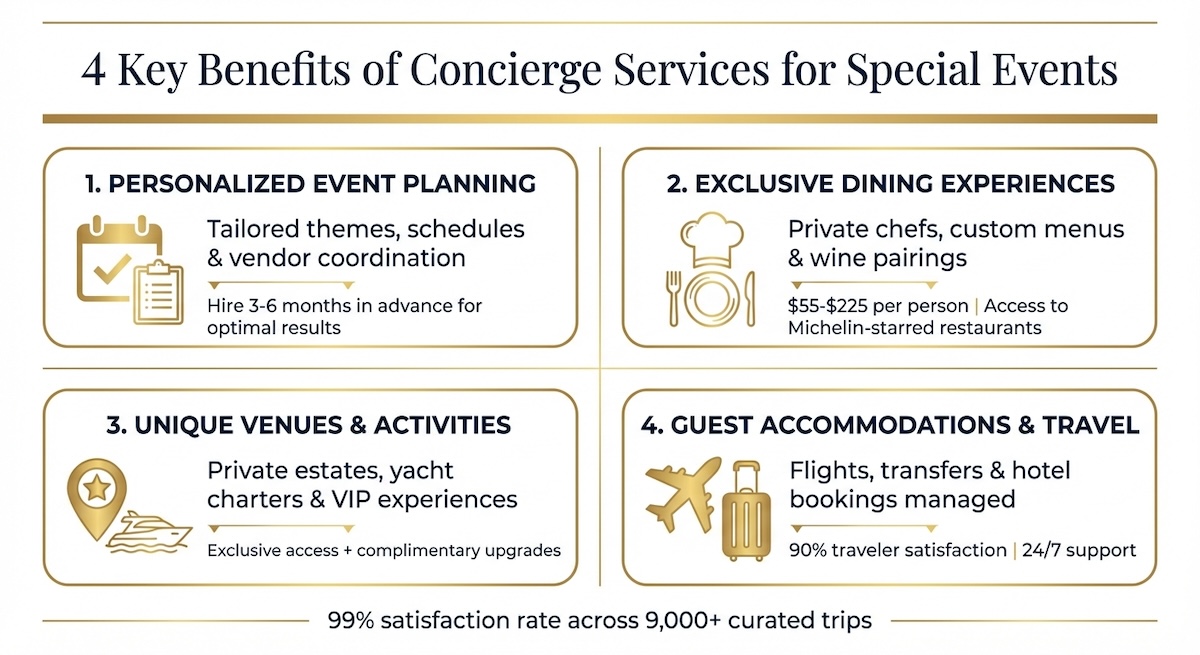 4 Key Benefits of Concierge Services for Special Events

1. PERSONALIZED EVENT PLANNING

Tailored themes, schedules & vendor coordination

Hire 3-6 months in advance for optimal results

2. EXCLUSIVE DINING EXPERIENCES

Private chefs, custom menus & wine pairings

\$55-\$225 per person | Access to Michelin-starred restaurants

3. UNIQUE VENUES & ACTIVITIES

Private estates, yacht charters & VIP experiences

Exclusive access + complimentary upgrades

4. GUEST ACCOMMODATIONS & TRAVEL

Flights, transfers & hotel bookings managed

90% traveler satisfaction | 24/7 support

99% satisfaction rate across 9,000+ curated trips